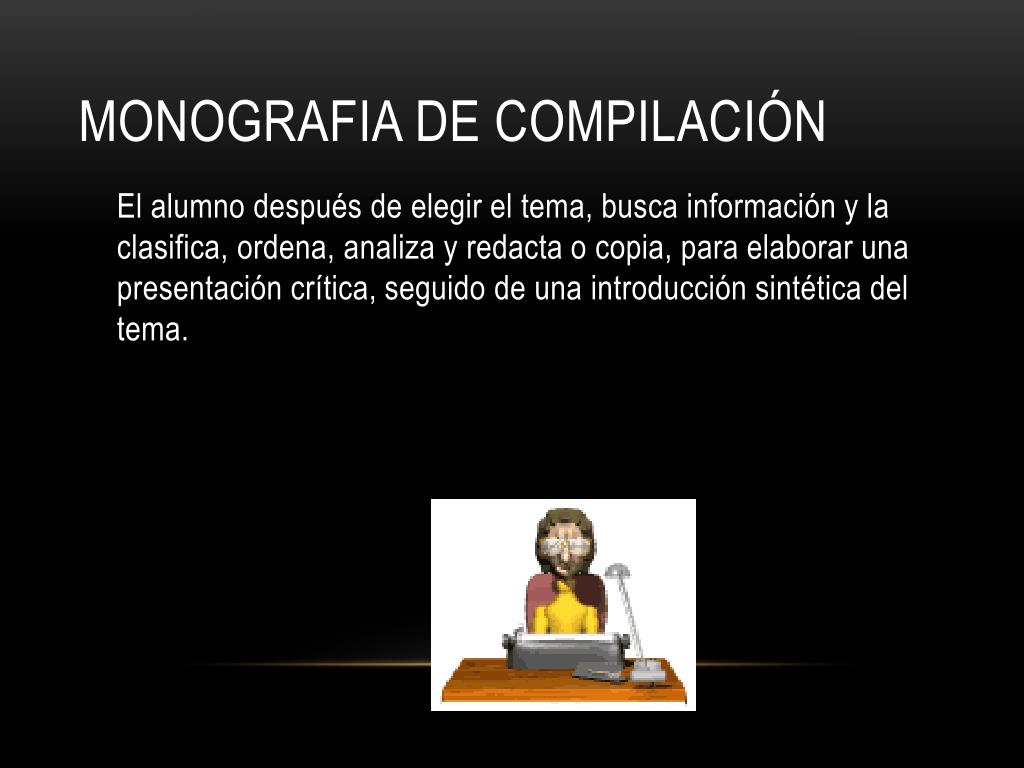 MONOGRAFIA DE COMPILACIÓN

El alumno después de elegir el tema, busca información y la clasifica, ordena, analiza y redacta o copia, para elaborar una presentación crítica, seguido de una introducción sintética del tema.